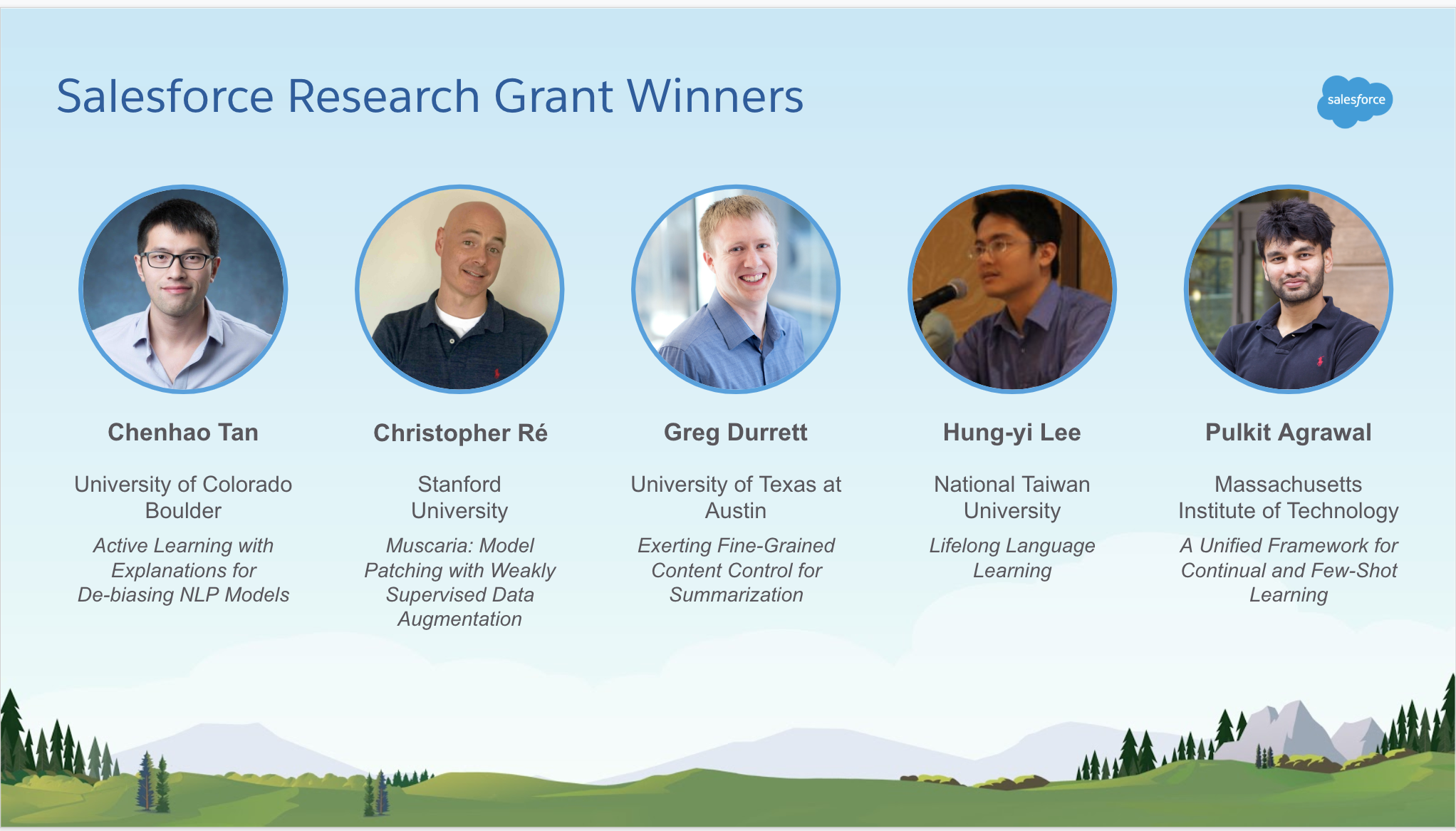 Salesforce Research Grant Winners

salesforce

Chenhao Tan

University of Colorado Boulder

Active Learning with Explanations for De-biasing NLP Models

Christopher Ré

Stanford University

Muscaria: Model Patching with Weakly Supervised Data Augmentation

Greg Durrett

University of Texas at Austin

Exerting Fine-Grained Content Control for Summarization

Hung-yi Lee

National Taiwan University

Lifelong Language Learning

Pulkit Agrawal

Massachusetts Institute of Technology

A Unified Framework for Continual and Few-Shot Learning